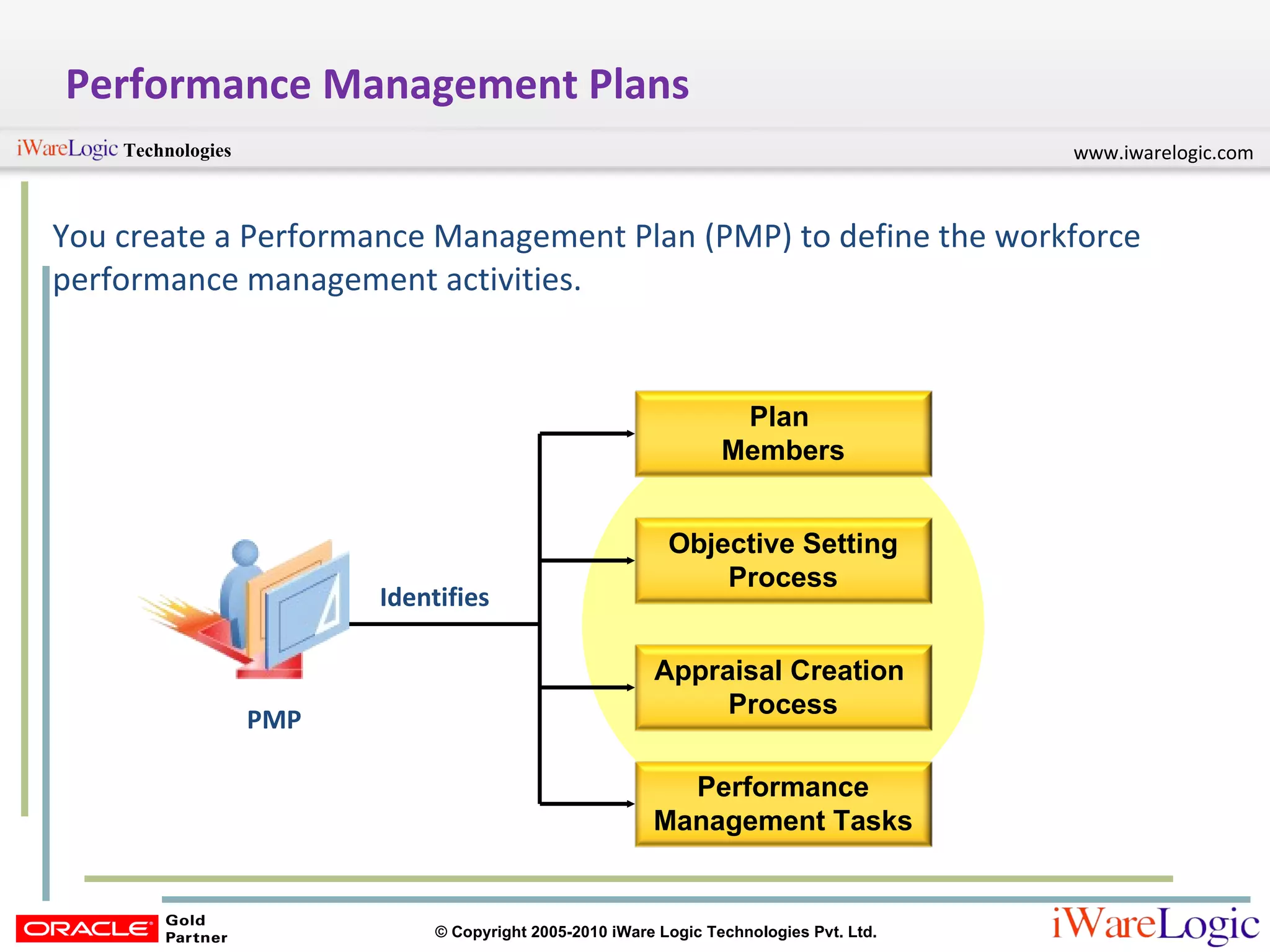 Performance Management Plans

iWareLogic Technologies

www.iwarelogic.com

You create a Performance Management Plan (PMP) to define the workforce performance management activities.

PMP

Identifies

Plan Members

Objective Setting Process

Appraisal Creation Process

Performance Management Tasks

ORACLE Gold Partner

© Copyright 2005-2010 iWare Logic Technologies Pvt. Ltd.

iWareLogic